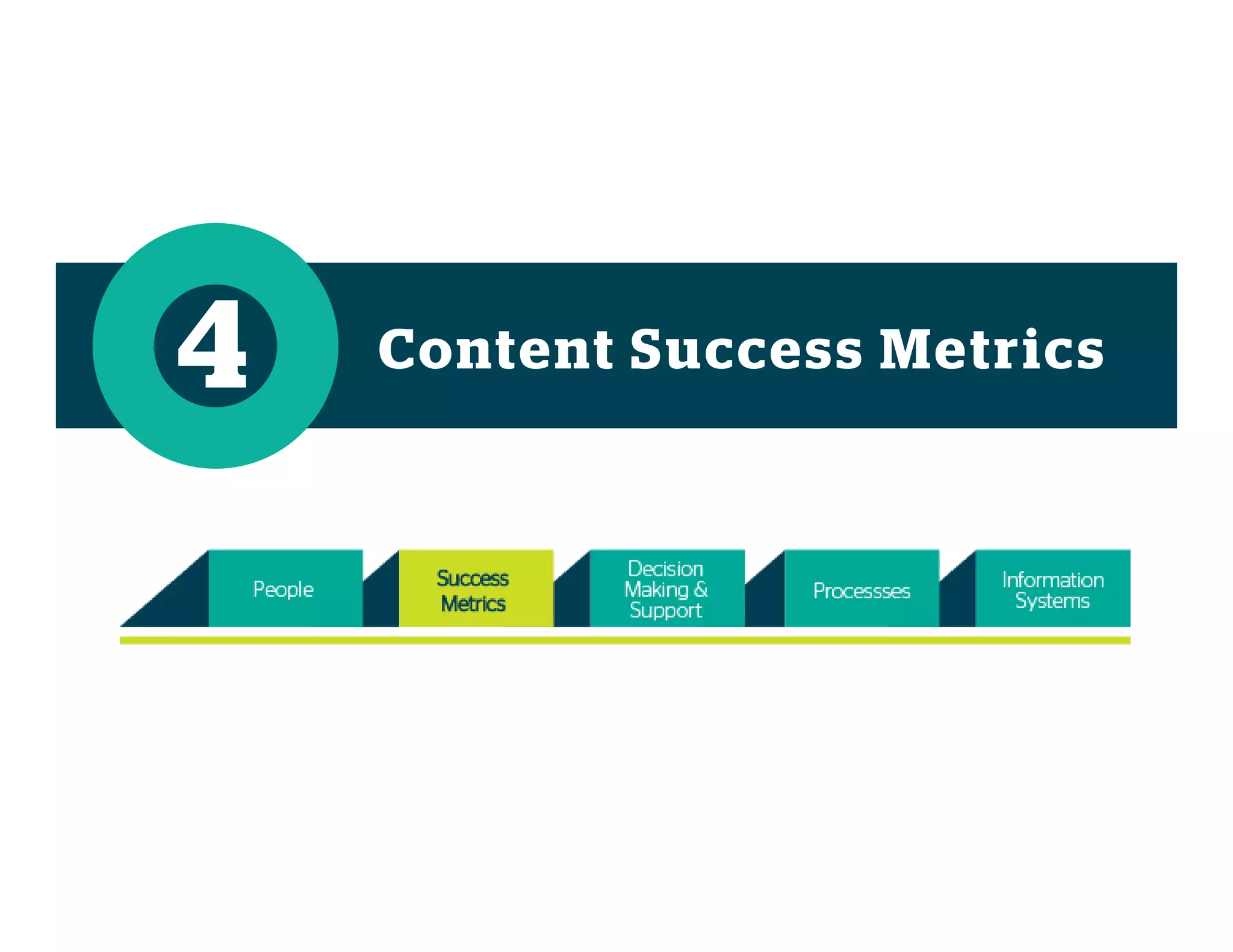 4

Content Success Metrics

People

Success Metrics

Decision Making & Support

Processses

Information Systems